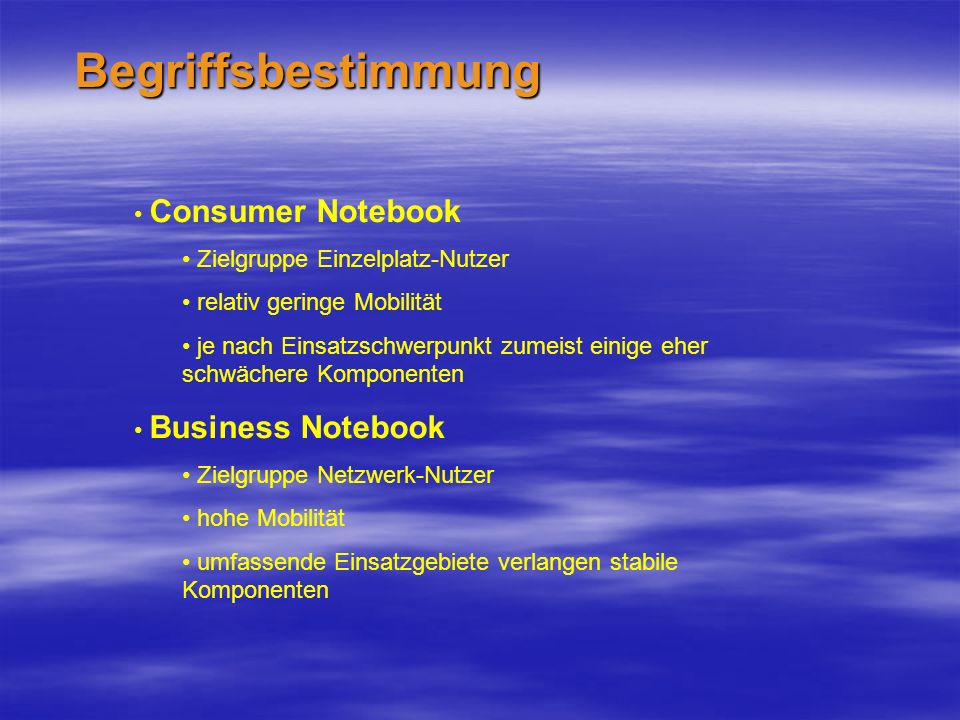 Begriffsbestimmung

• Consumer Notebook

• Zielgruppe Einzelplatz-Nutzer

• relativ geringe Mobilität

• je nach Einsatzschwerpunkt zumeist einige eher schwächere Komponenten

• Business Notebook

• Zielgruppe Netzwerk-Nutzer

• hohe Mobilität

• umfassende Einsatzgebiete verlangen stabile Komponenten